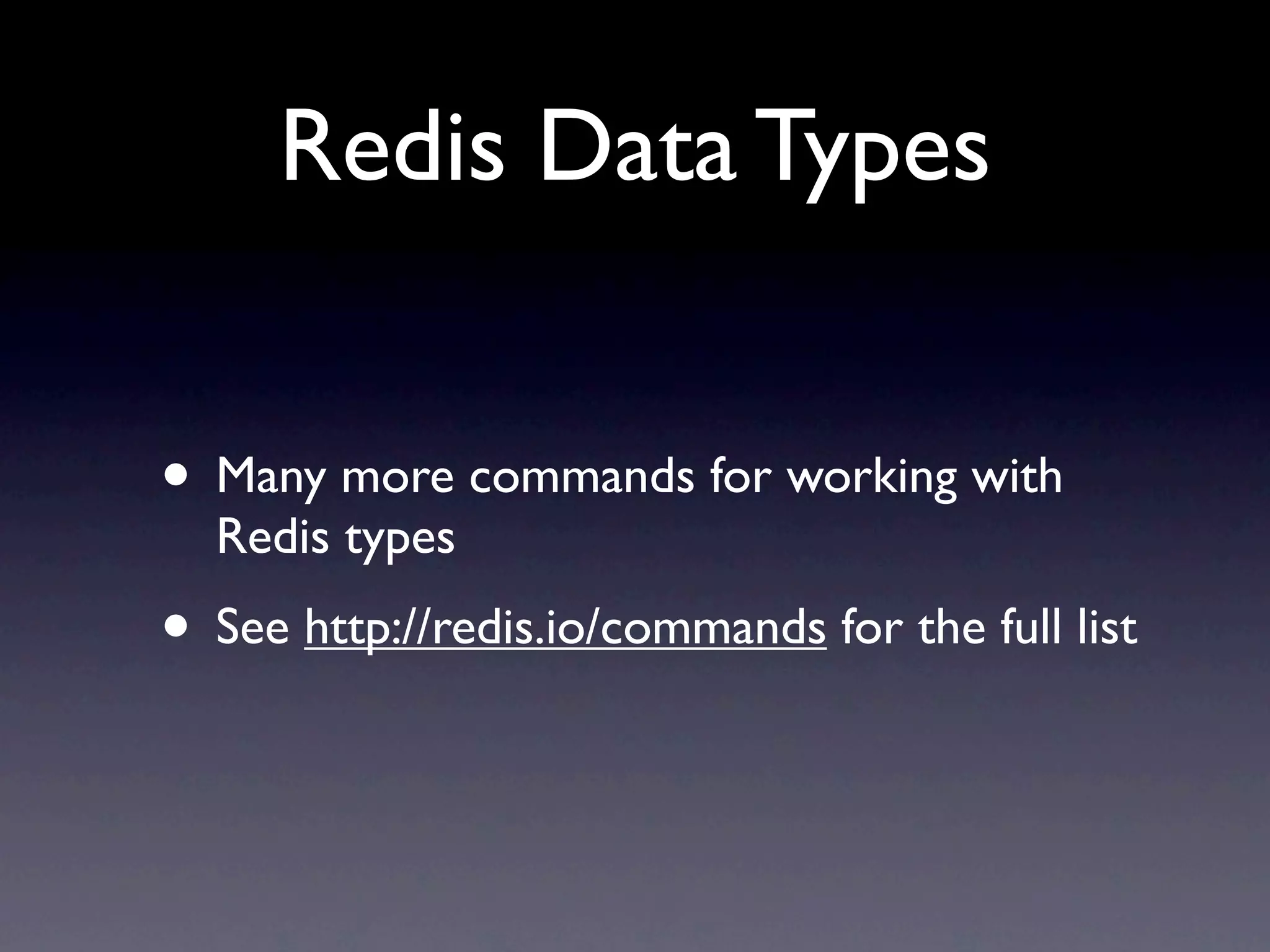 Redis Data Types

• Many more commands for working with Redis types

• See http://redis.io/commands for the full list